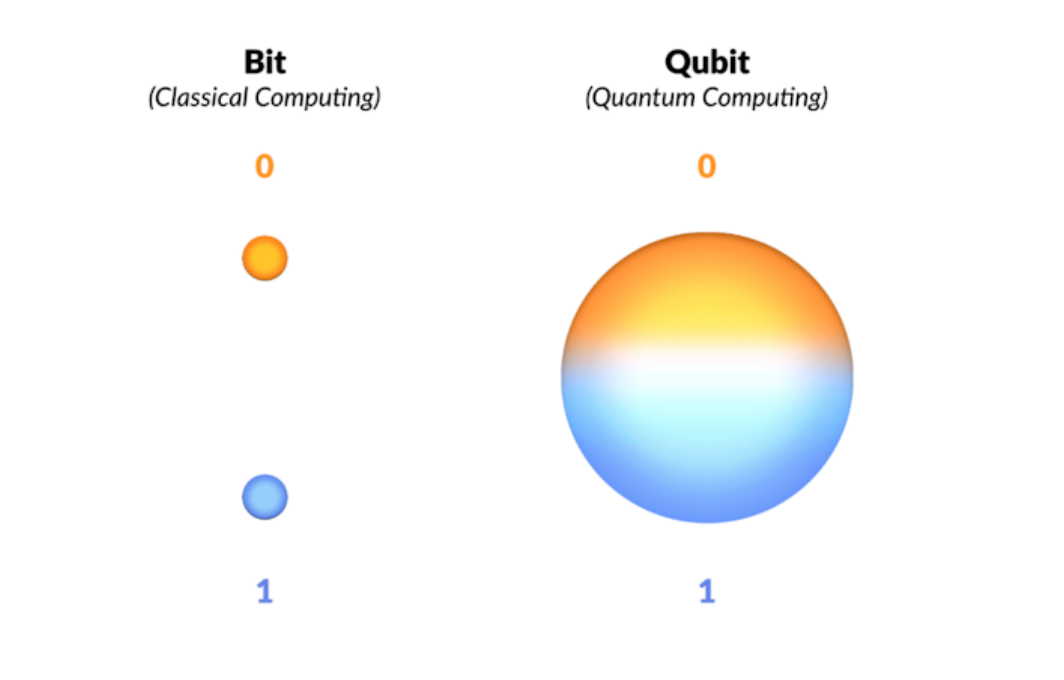 Bit
(Classical Computing)

0

1

Qubit
(Quantum Computing)

0

1